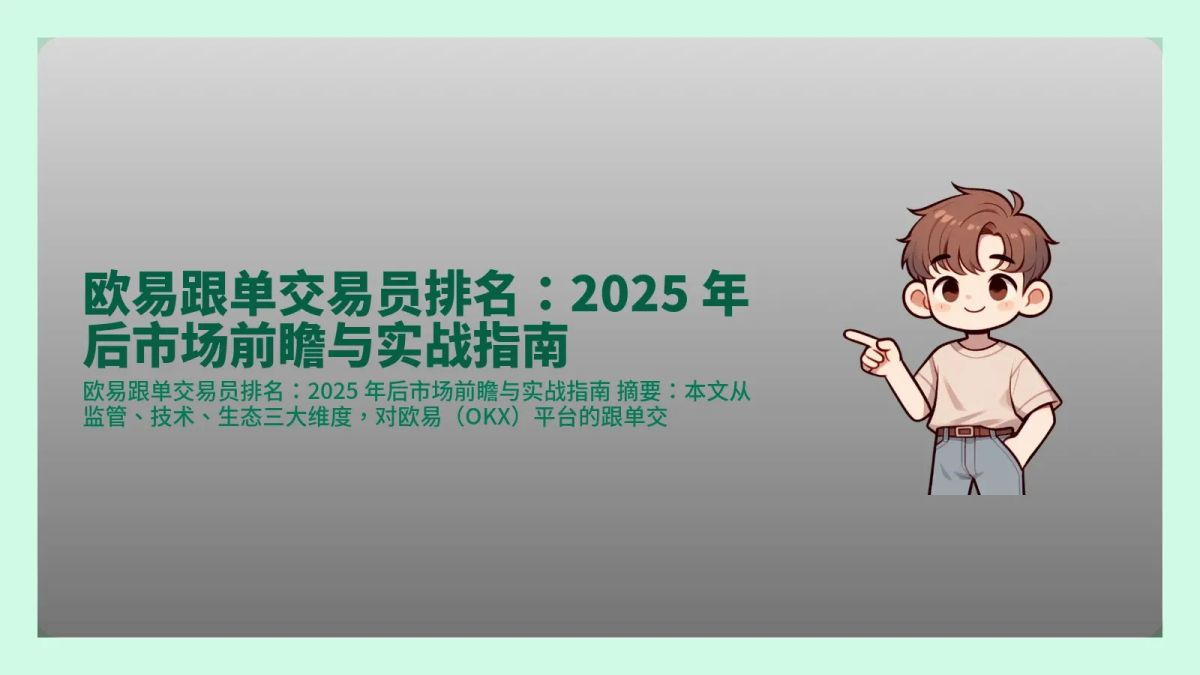 欧易跟单交易员排名：2025 年后市场前瞻与实战指南

欧易跟单交易员排名：2025 年后市场前瞻与实战指南 摘要：本文从监管、技术、生态三大维度，对欧易（OKX）平台的跟单交